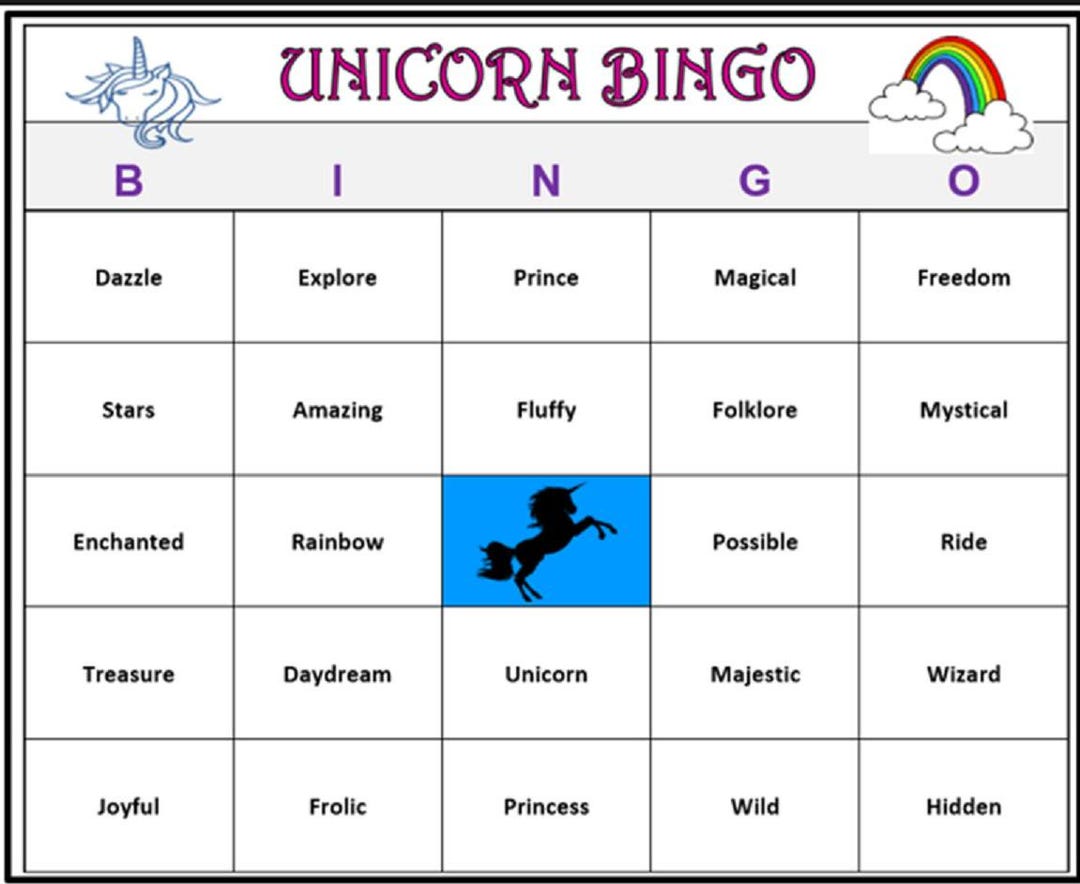 UNICORN BINGO

| B | I | N | G | O |
|---|---|---|---|---|
| Dazzle | Explore | Prince | Magical | Freedom |
| Stars | Amazing | Fluffy | Folklore | Mystical |
| Enchanted | Rainbow | | Possible | Ride |
| Treasure | Daydream | Unicorn | Majestic | Wizard |
| Joyful | Frolic | Princess | Wild | Hidden |